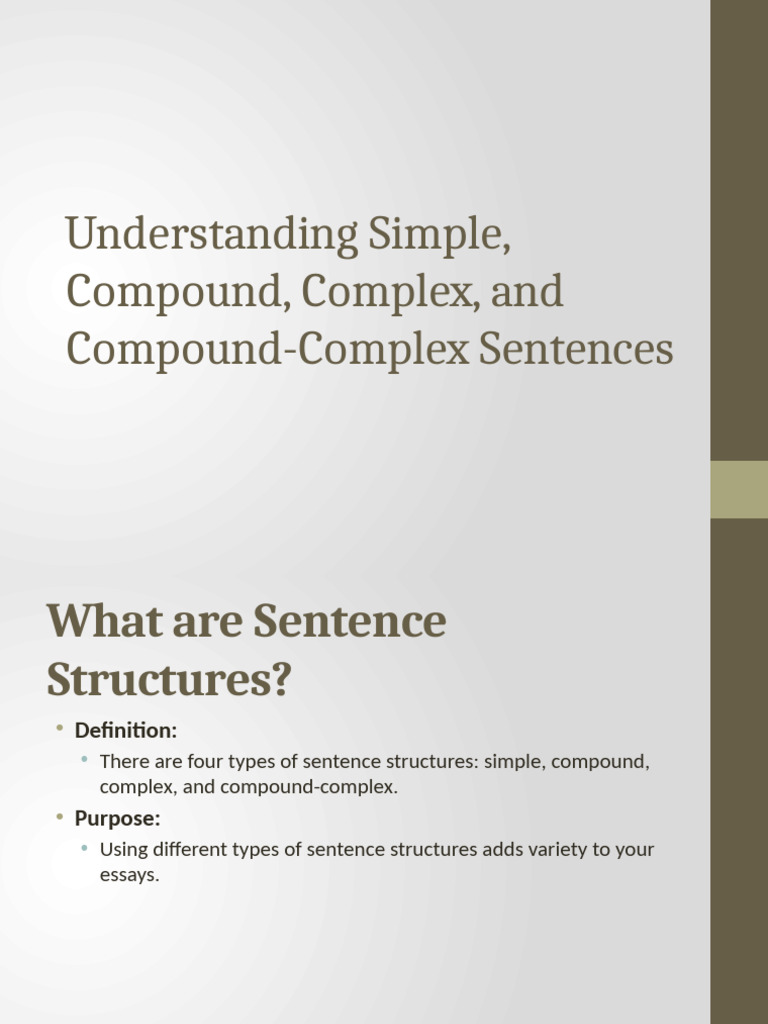 Understanding Simple, Compound, Complex, and Compound-Complex Sentences

What are Sentence Structures?

• Definition:
  • There are four types of sentence structures: simple, compound, complex, and compound-complex.
• Purpose:
  • Using different types of sentence structures adds variety to your essays.